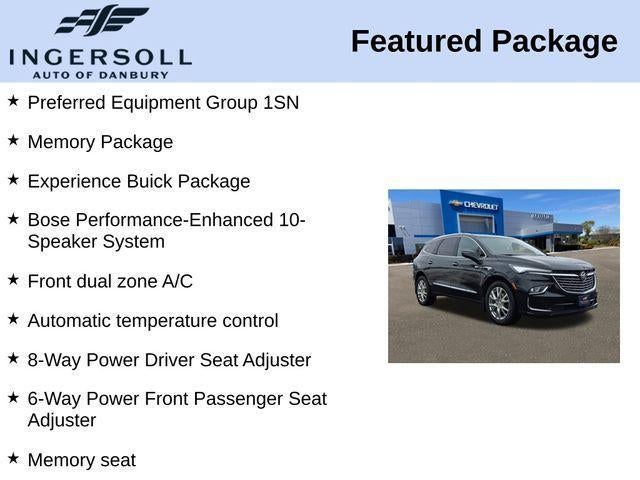 INGERSOLL
AUTO OF DANBURY

Featured Package

★ Preferred Equipment Group 1SN

★ Memory Package

★ Experience Buick Package

★ Bose Performance-Enhanced 10-Speaker System

★ Front dual zone A/C

★ Automatic temperature control

★ 8-Way Power Driver Seat Adjuster

★ 6-Way Power Front Passenger Seat Adjuster

★ Memory seat

CHEVROLET